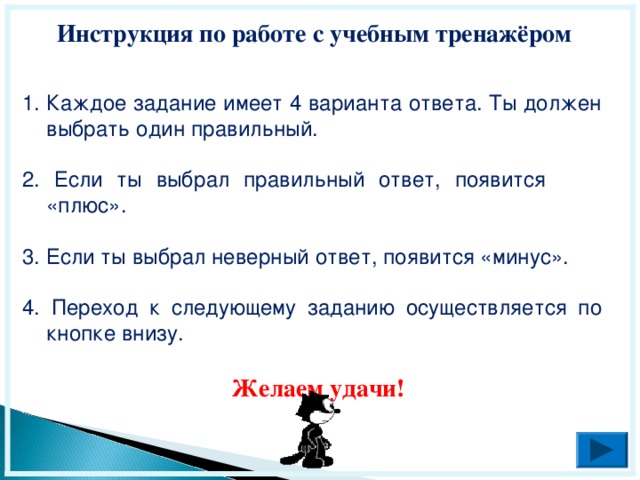 Инструкция по работе с учебным тренажёром

1. Каждое задание имеет 4 варианта ответа. Ты должен выбрать один правильный.

2. Если ты выбрал правильный ответ, появится «плюс».

3. Если ты выбрал неверный ответ, появится «минус».

4. Переход к следующему заданию осуществляется по кнопке внизу.

Желаем удачи!